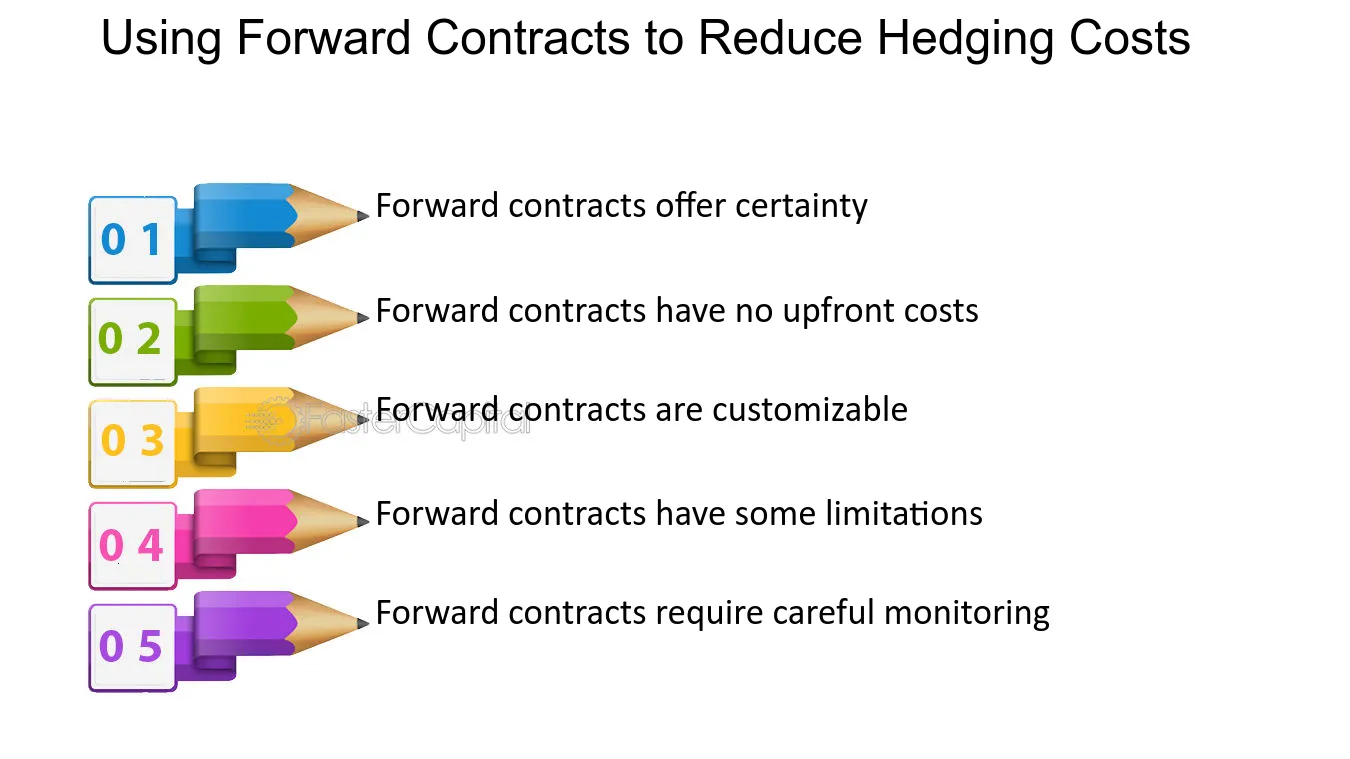 Using Forward Contracts to Reduce Hedging Costs

0 1
Forward contracts offer certainty

0 2
Forward contracts have no upfront costs

0 3
Forward contracts are customizable

0 4
Forward contracts have some limitations

0 5
Forward contracts require careful monitoring

FasterCapital